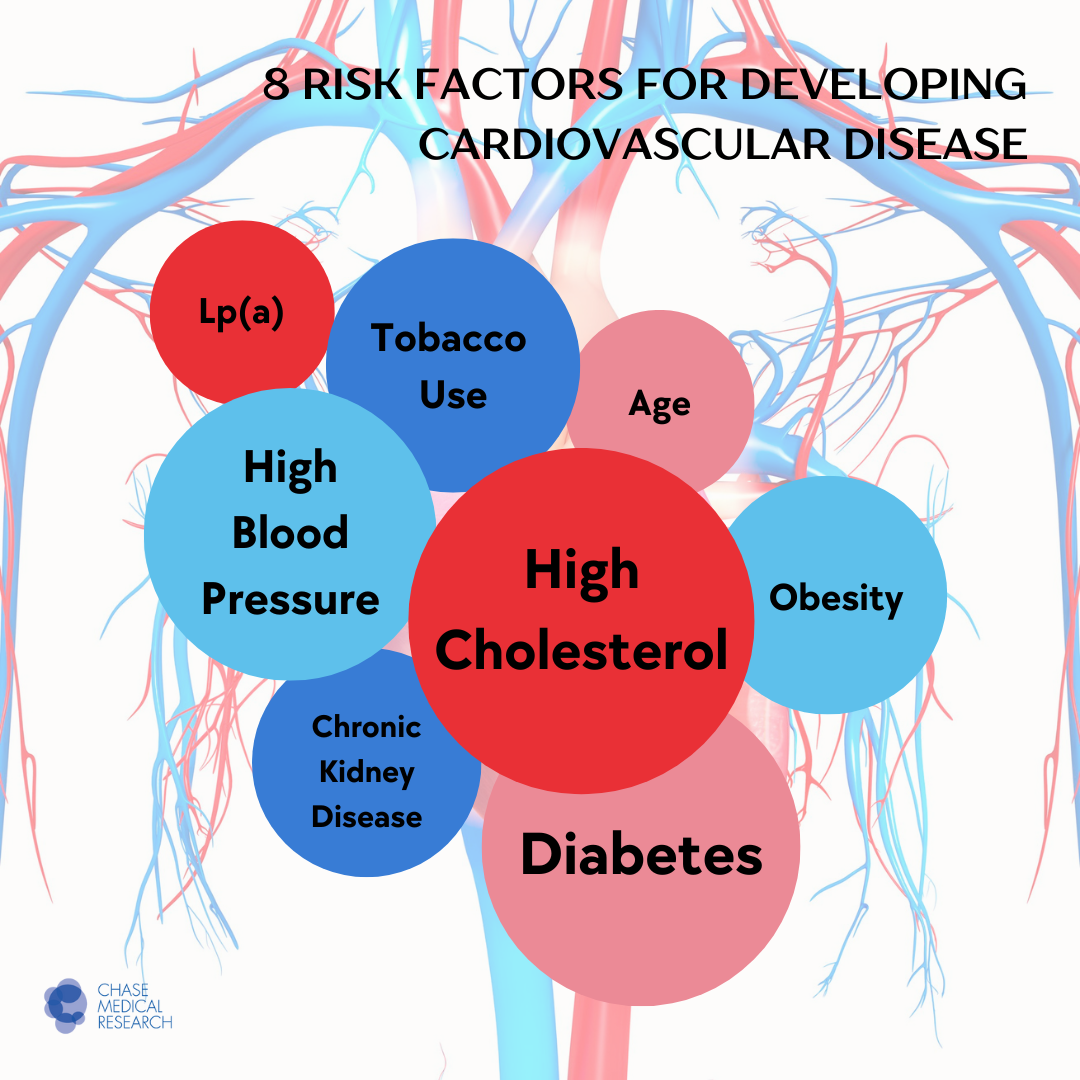 8 RISK FACTORS FOR DEVELOPING CARDIOVASCULAR DISEASE

Lp(a)

Tobacco Use

Age

High Blood Pressure

High Cholesterol

Obesity

Chronic Kidney Disease

Diabetes

CHASE MEDICAL RESEARCH